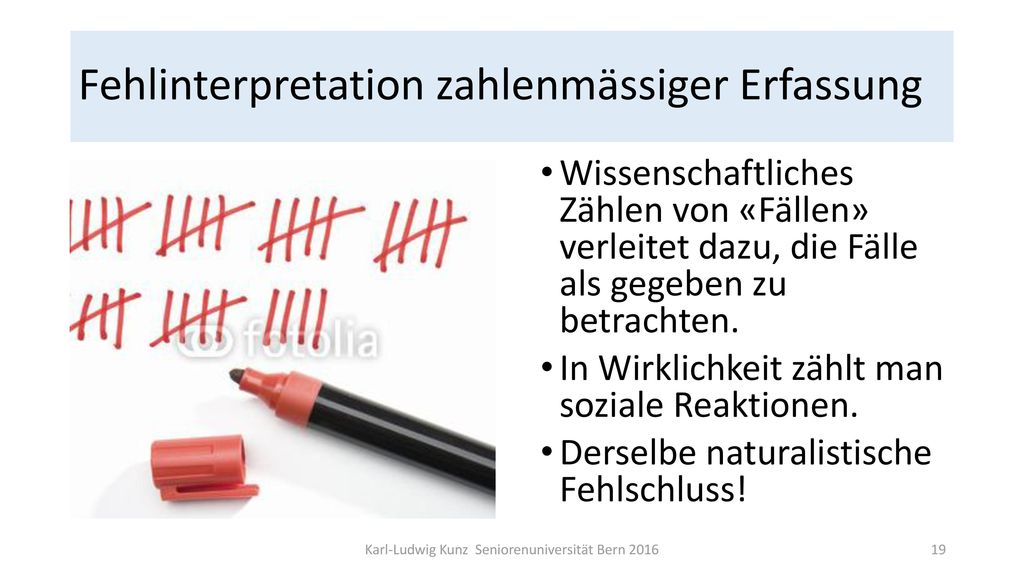 Fehlinterpretation zahlenmässiger Erfassung

fotolia

• Wissenschaftliches Zählen von «Fällen» verleitet dazu, die Fälle als gegeben zu betrachten.
• In Wirklichkeit zählt man soziale Reaktionen.
• Derselbe naturalistische Fehlschluss!

Karl-Ludwig Kunz Seniorenuniversität Bern 2016

19